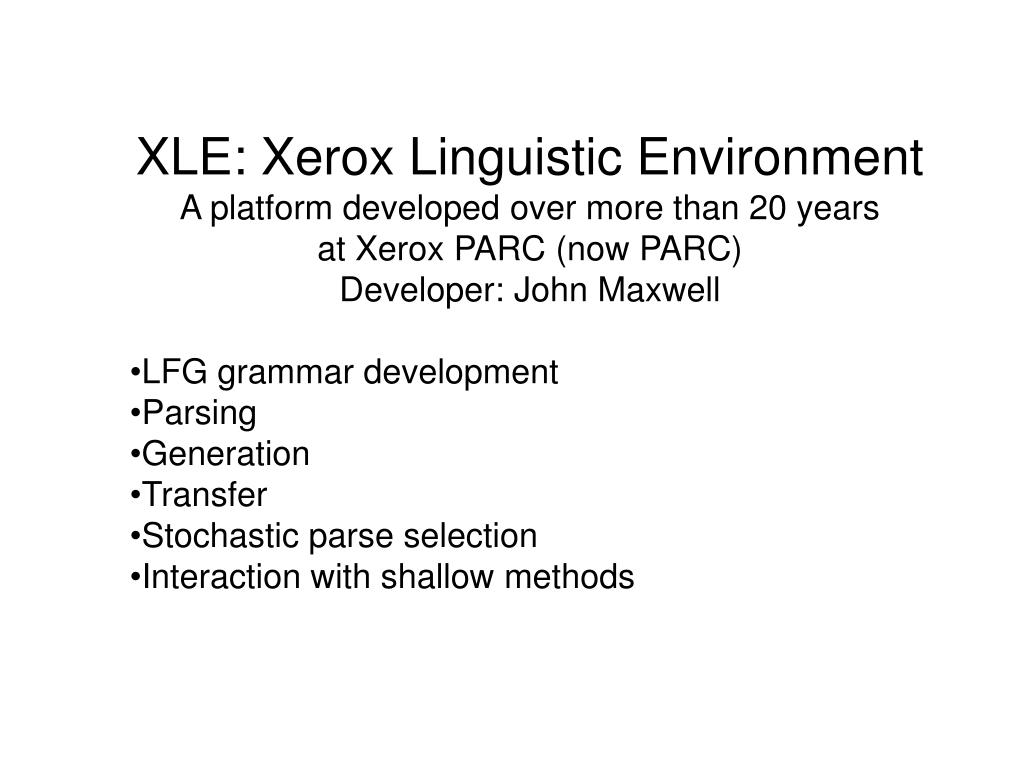 XLE: Xerox Linguistic Environment
A platform developed over more than 20 years
at Xerox PARC (now PARC)
Developer: John Maxwell

•LFG grammar development
•Parsing
•Generation
•Transfer
•Stochastic parse selection
•Interaction with shallow methods